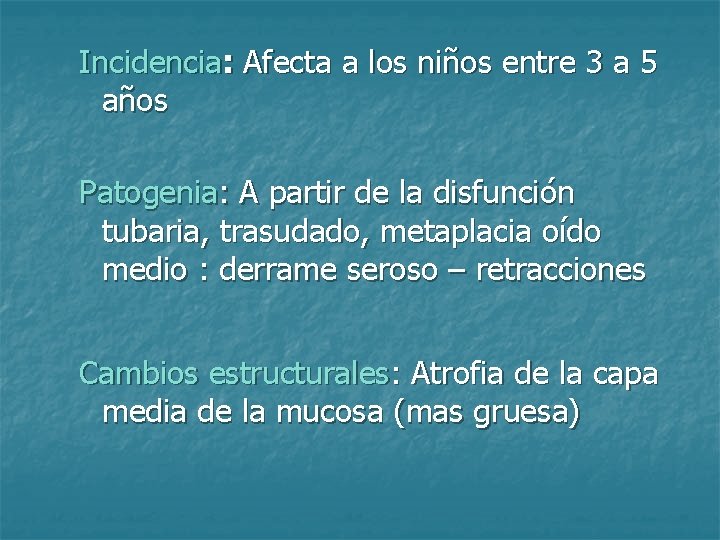 Incidencia: Afecta a los niños entre 3 a 5 años

Patogenia: A partir de la disfunción tubaria, trasudado, metaplacia oído medio : derrame seroso – retracciones

Cambios estructurales: Atrofia de la capa media de la mucosa (mas gruesa)